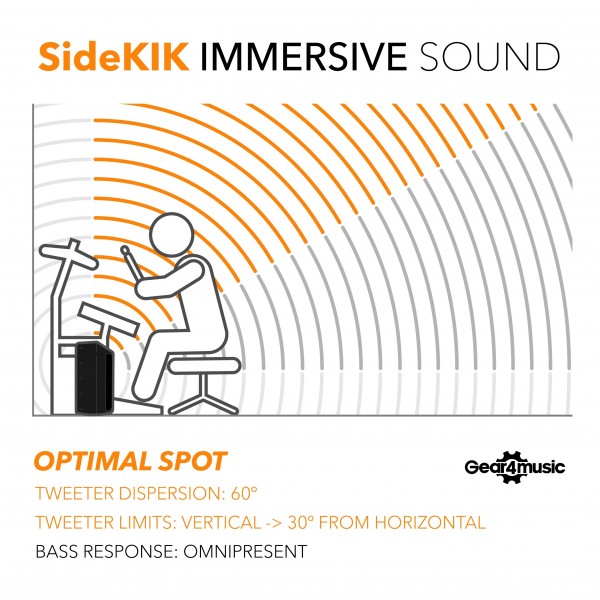 SideKIK IMMERSIVE SOUND

OPTIMAL SPOT

Gear4music

TWEETER DISPERSION: 60°

TWEETER LIMITS: VERTICAL -> 30° FROM HORIZONTAL

BASS RESPONSE: OMNIPRESENT